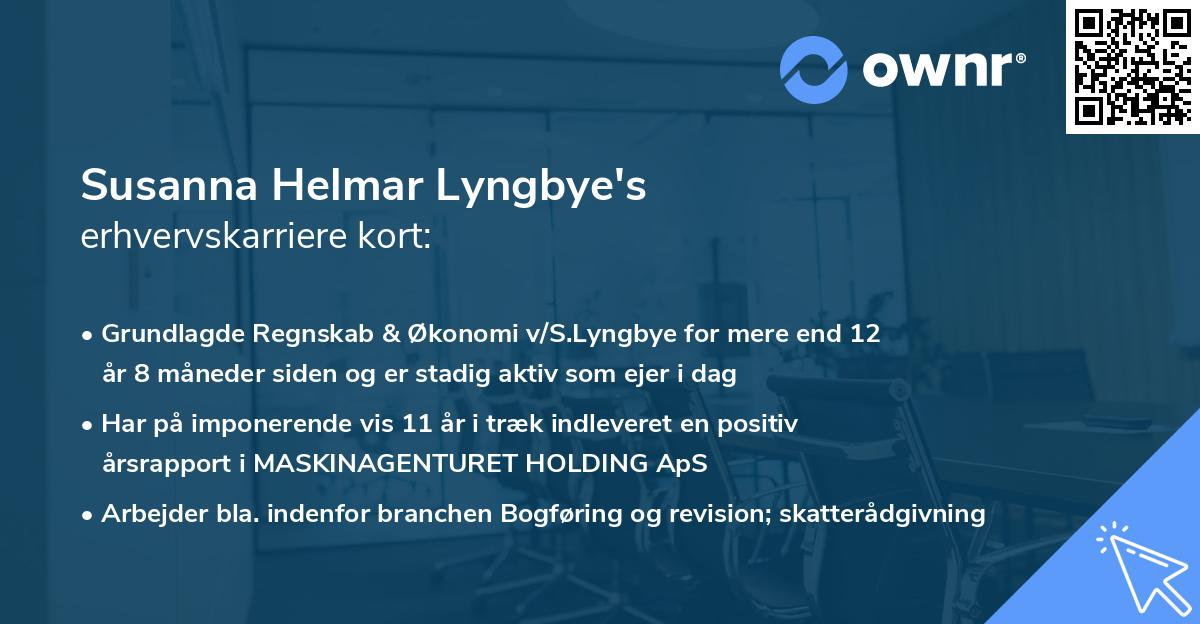 ownr®

Susanna Helmar Lyngbye's
erhvervskarriere kort:

• Grundlagde Regnskab & Økonomi v/S.Lyngbye for mere end 12 år 8 måneder siden og er stadig aktiv som ejer i dag

• Har på imponerende vis 11 år i træk indleveret en positiv årsrapport i MASKINAGENTURET HOLDING ApS

• Arbejder bla. indenfor branchen Bogføring og revision; skatterådgivning